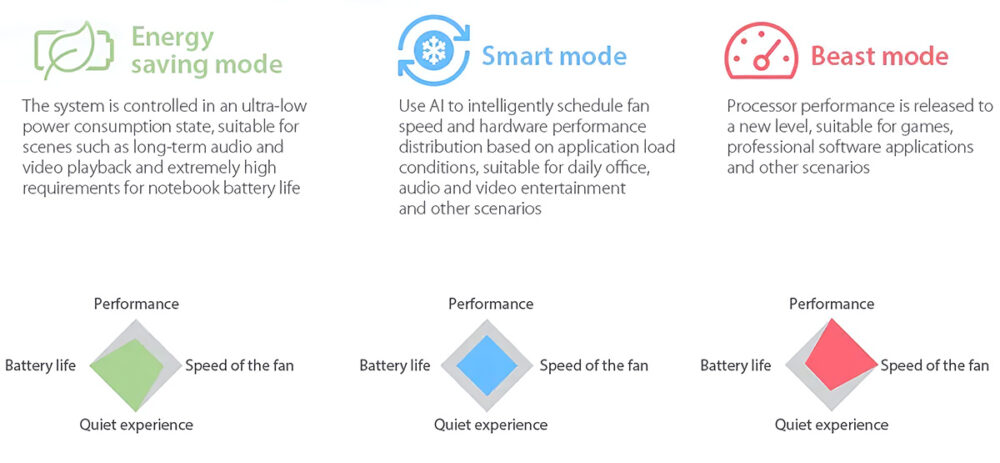 Energy saving mode

The system is controlled in an ultra-low power consumption state, suitable for scenes such as long-term audio and video playback and extremely high requirements for notebook battery life

Performance

Battery life

Speed of the fan

Quiet experience

Smart mode

Use AI to intelligently schedule fan speed and hardware performance distribution based on application load conditions, suitable for daily office, audio and video entertainment and other scenarios

Performance

Battery life

Speed of the fan

Quiet experience

Beast mode

Processor performance is released to a new level, suitable for games, professional software applications and other scenarios

Performance

Battery life

Speed of the fan

Quiet experience